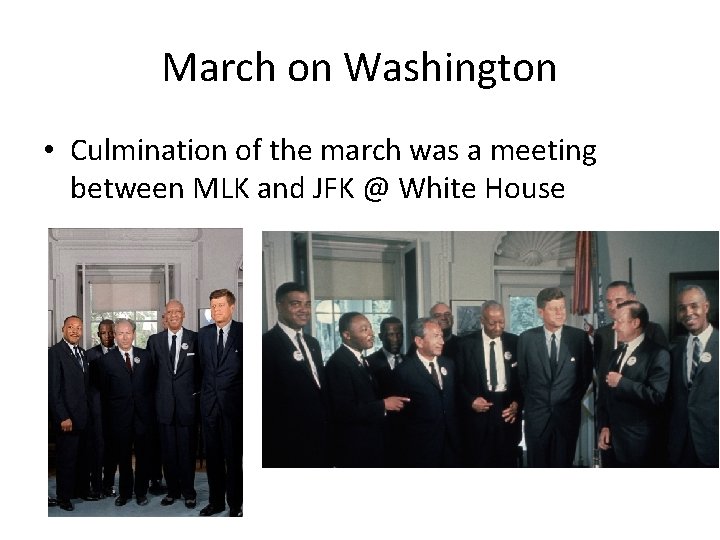 March on Washington

• Culmination of the march was a meeting between MLK and JFK @ White House